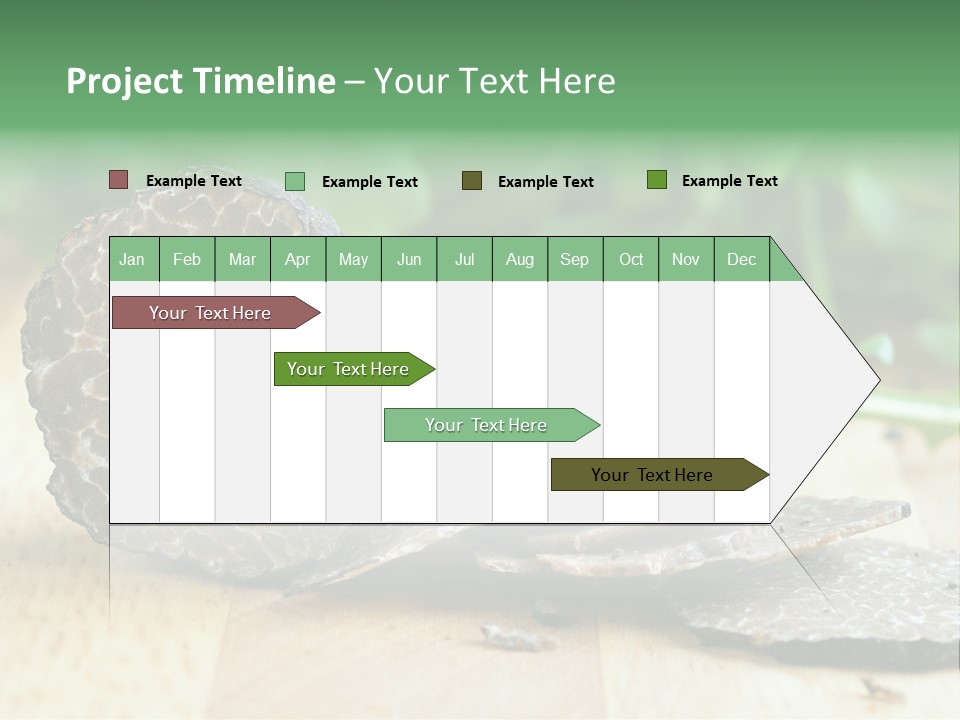 Project Timeline – Your Text Here

Example Text
Example Text
Example Text
Example Text

| Jan | Feb | Mar | Apr | May | Jun | Jul | Aug | Sep | Oct | Nov | Dec |
|---|---|---|---|---|---|---|---|---|---|---|---|

Your Text Here
Your Text Here
Your Text Here
Your Text Here